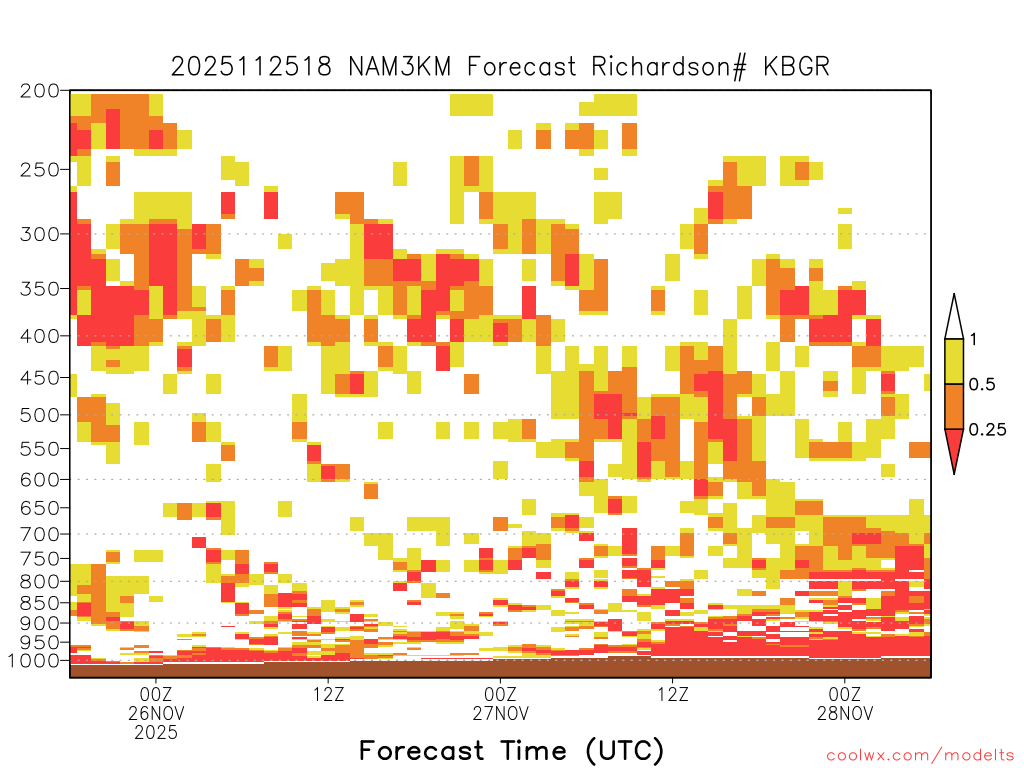 2025112518 NAM3KM Forecast Richardson# KBGR

200
250
300
350
400
450
500
550
600
650
700
750
800
850
900
950
1000

1
0.5
0.25

00Z
26NOV
2025

12Z

00Z
27NOV

12Z

00Z
28NOV

Forecast Time (UTC)

coolwx.com/modelts